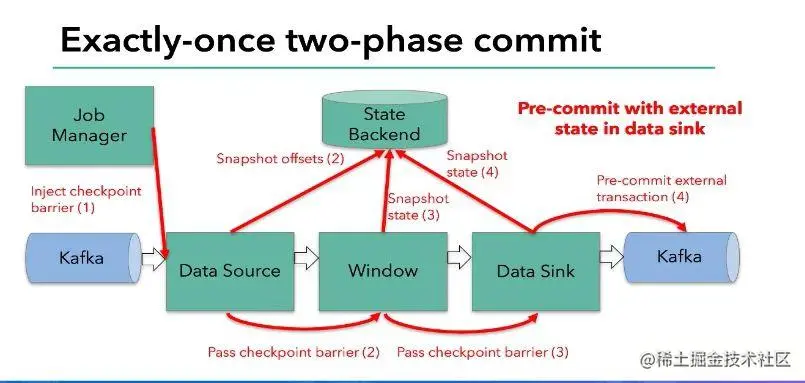 Exactly-once two-phase commit

Job Manager

State Backend

Pre-commit with external state in data sink

Snapshot offsets (2)

Snapshot state (4)

Inject checkpoint barrier (1)

Snapshot state (3)

Pre-commit external transaction (4)

Kafka

Data Source

Window

Data Sink

Kafka

Pass checkpoint barrier (2)

Pass checkpoint barrier (3)

@稀土掘金技术社区